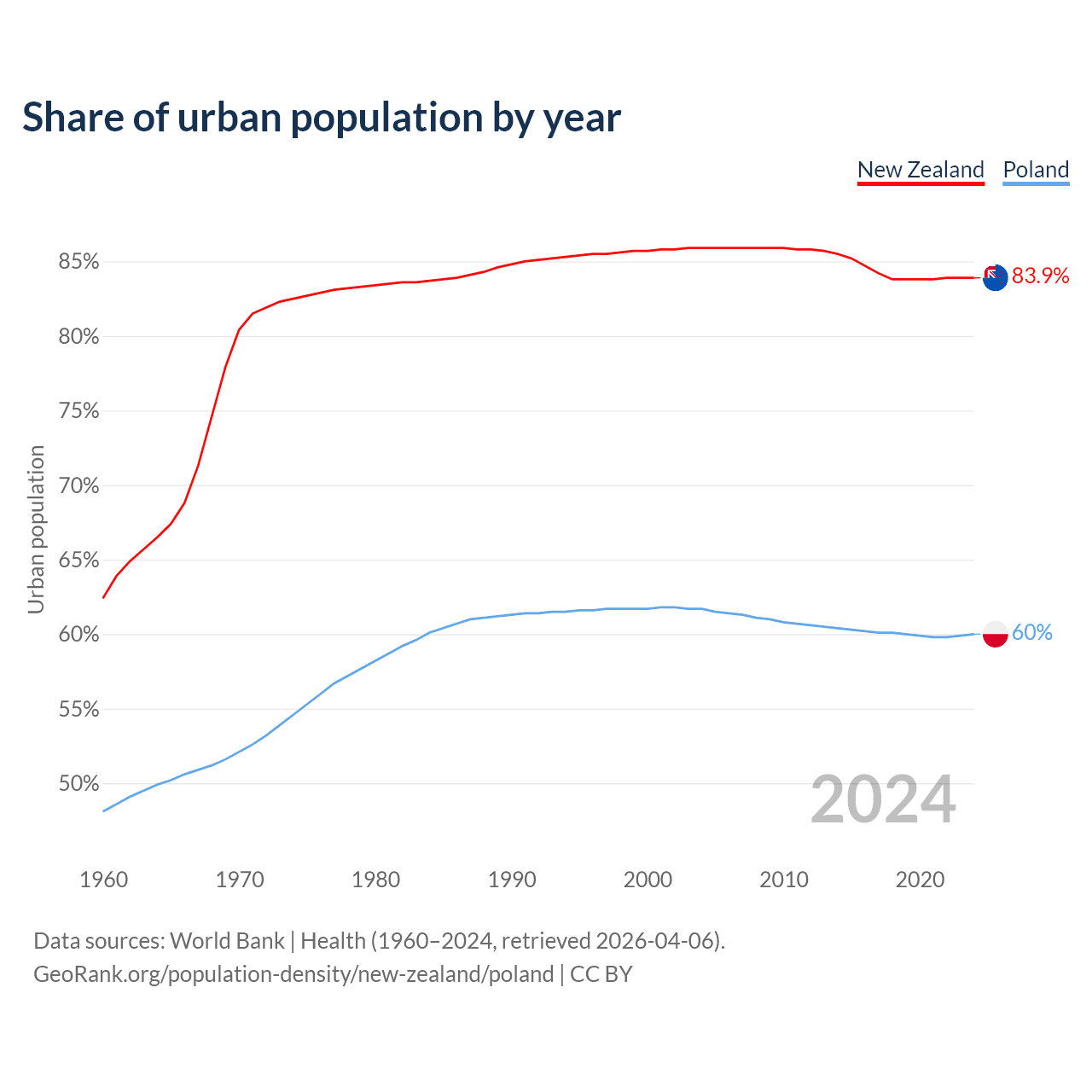 Share of urban population by year

New Zealand Poland

Urban population

85%
80%
75%
70%
65%
60%
55%
50%

83.9%
60%

2024

1960 1970 1980 1990 2000 2010 2020

Data sources: World Bank | Health (1960–2024, retrieved 2026-04-06).
GeoRank.org/population-density/new-zealand/poland | CC BY